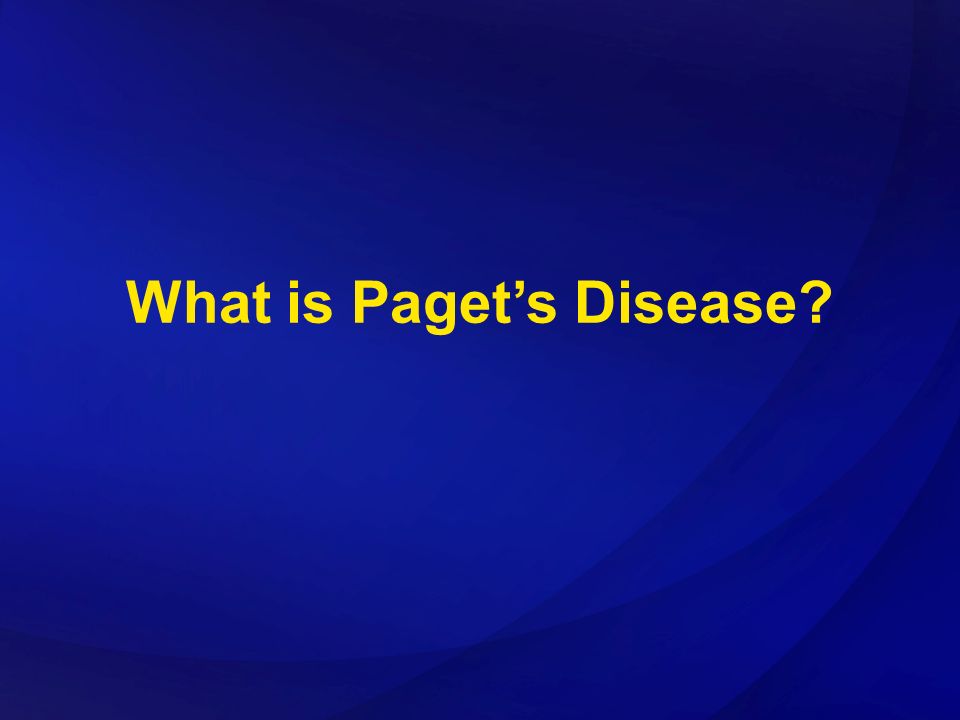 What is Paget’s Disease?